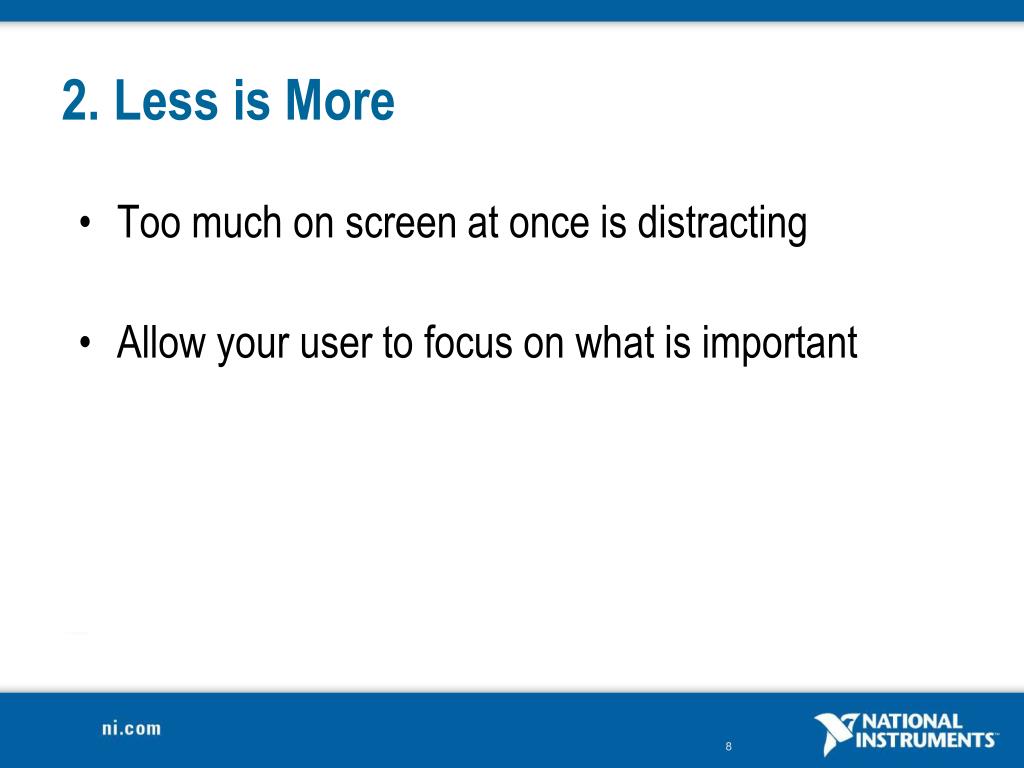 2. Less is More

• Too much on screen at once is distracting

• Allow your user to focus on what is important

ni.com

8

NATIONAL INSTRUMENTS™